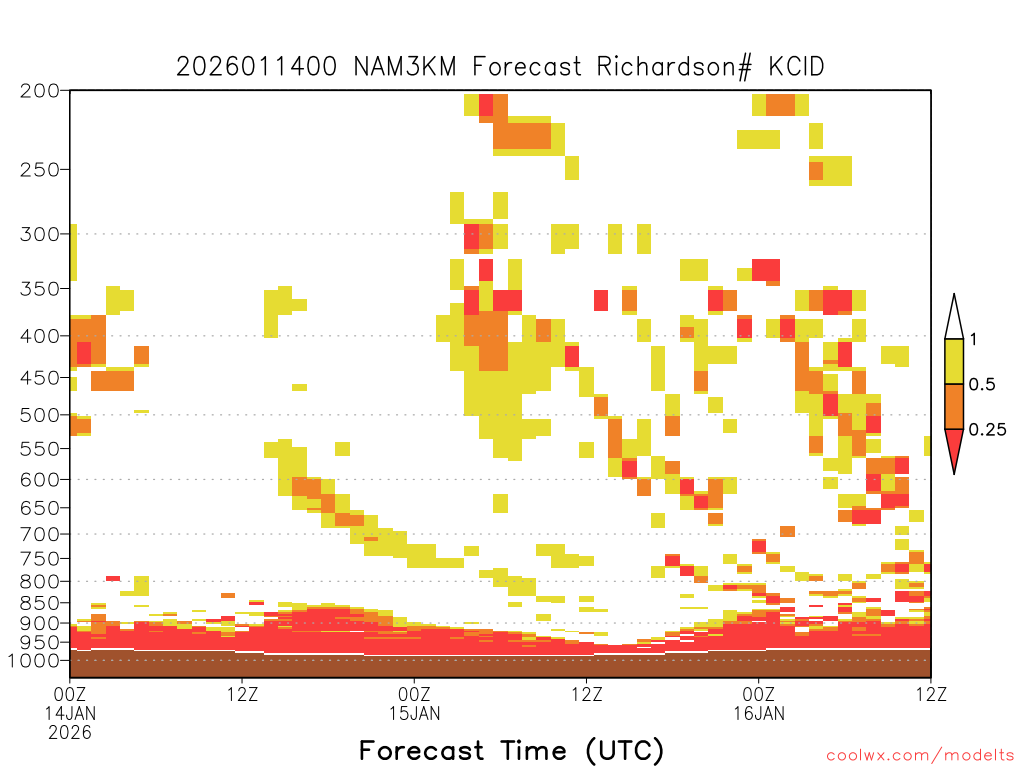 2026011400 NAM3KM Forecast Richardson# KCID

200
250
300
350
400
450
500
550
600
650
700
750
800
850
900
950
1000

1
0.5
0.25

00Z
14JAN
2026
12Z
00Z
15JAN
12Z
00Z
16JAN
12Z

Forecast Time (UTC)

coolwx.com/modelts